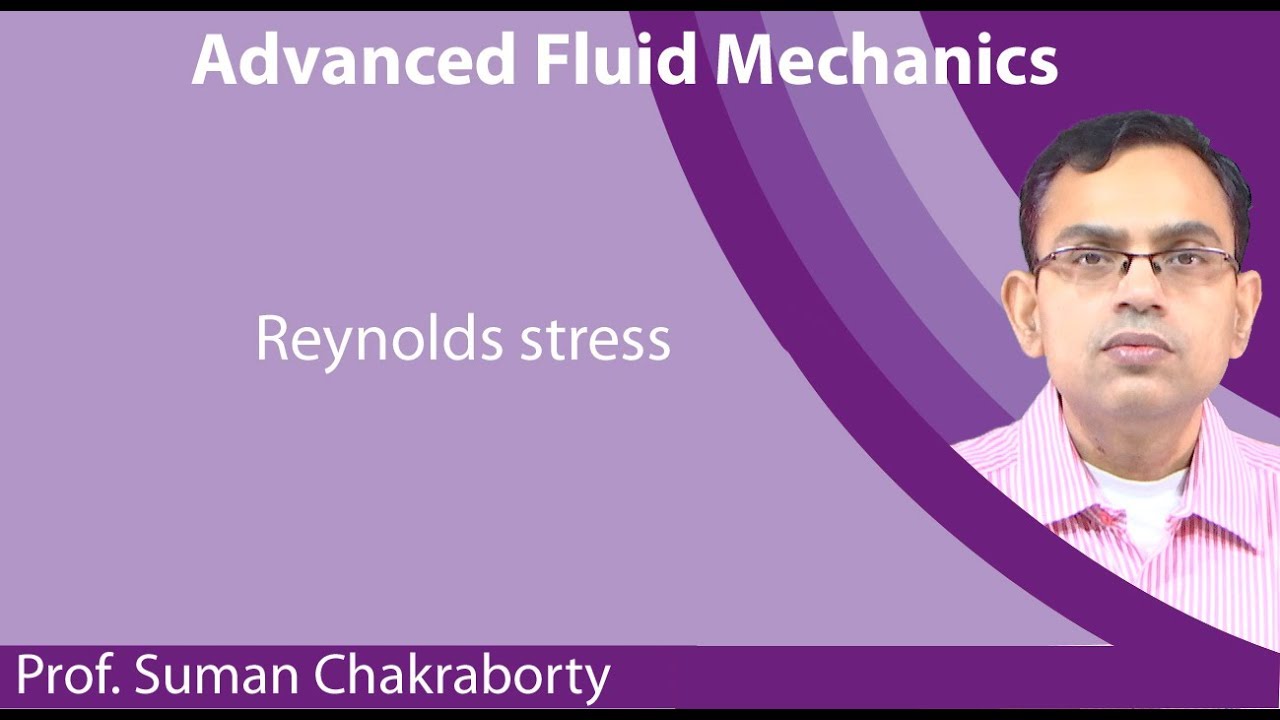 Advanced Fluid Mechanics

Reynolds stress

Prof. Suman Chakraborty